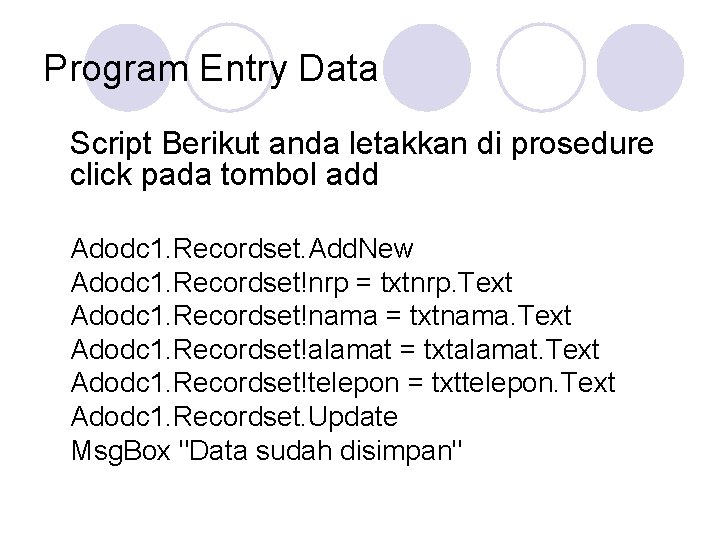 Program Entry Data

Script Berikut anda letakkan di prosedure click pada tombol add

Adodc1.Recordset.AddNew
Adodc1.Recordset!nrp = txtnrp.Text
Adodc1.Recordset!nama = txtnama.Text
Adodc1.Recordset!alamat = txtalamat.Text
Adodc1.Recordset!telepon = txttelepon.Text
Adodc1.Recordset.Update
MsgBox "Data sudah disimpan"